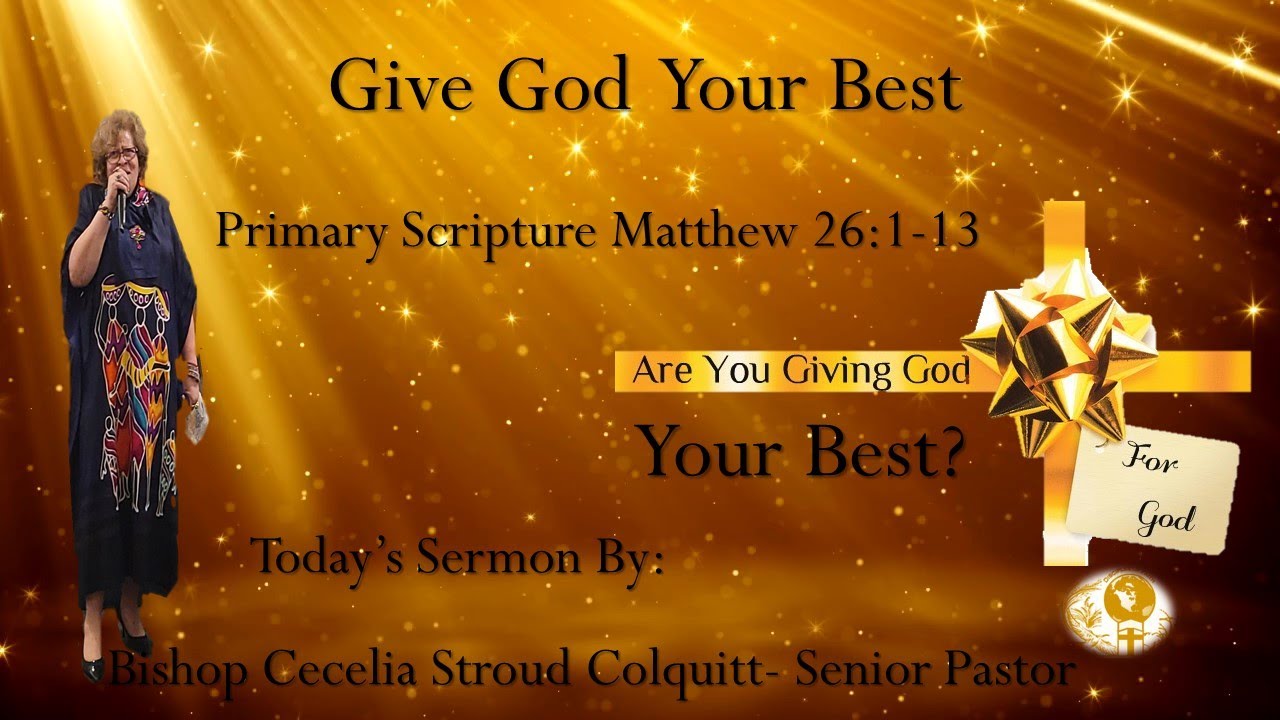 Give God Your Best

Primary Scripture Matthew 26:1-13

Are You Giving God

Your Best?

For God

Today's Sermon By:

Bishop Cecelia Stroud Colquitt- Senior Pastor